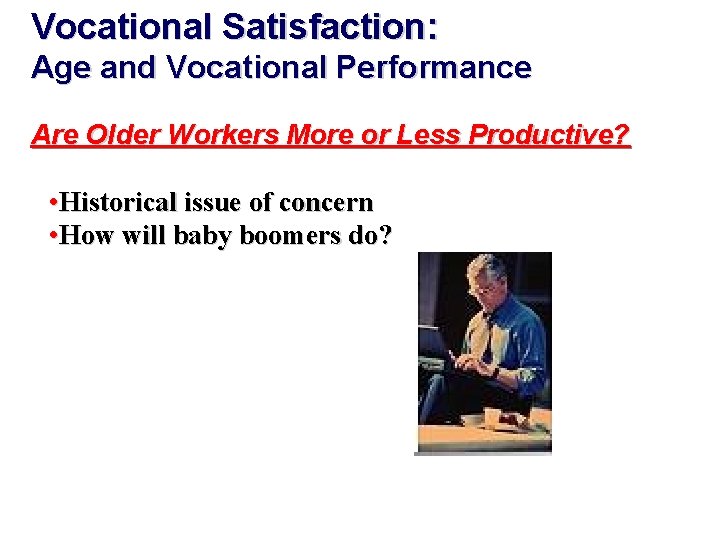 Vocational Satisfaction:
Age and Vocational Performance

Are Older Workers More or Less Productive?

•Historical issue of concern
•How will baby boomers do?